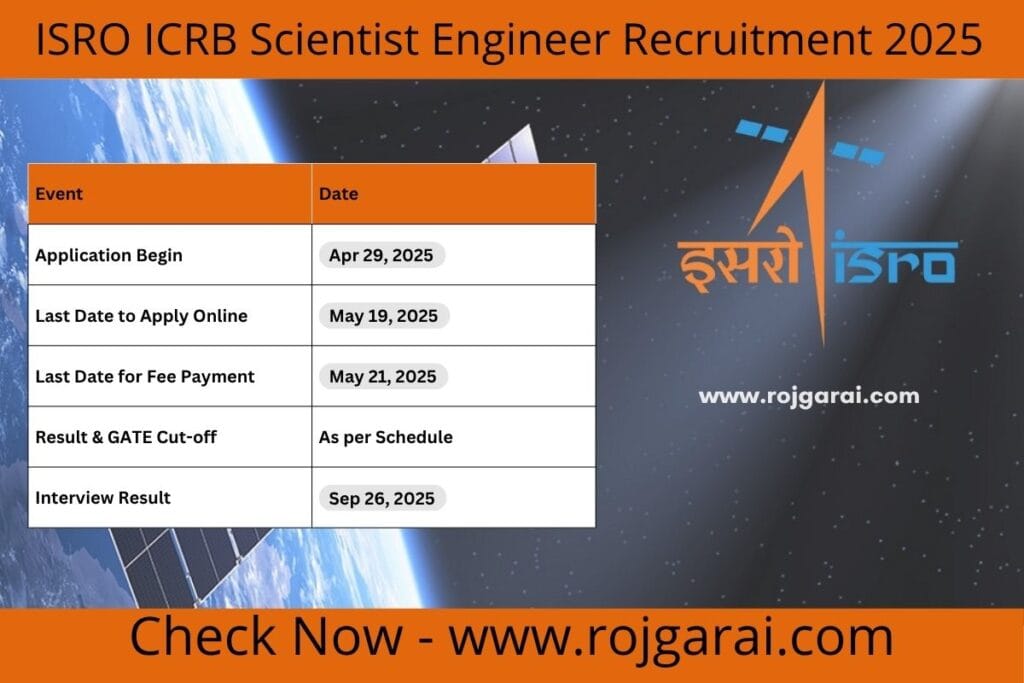 ISRO ICRB Scientist Engineer Recruitment 2025

| Event | Date |
|---|---|
| Application Begin | Apr 29, 2025 |
| Last Date to Apply Online | May 19, 2025 |
| Last Date for Fee Payment | May 21, 2025 |
| Result & GATE Cut-off | As per Schedule |
| Interview Result | Sep 26, 2025 |

इसरो ISRO

www.rojgarai.com

Check Now - www.rojgarai.com